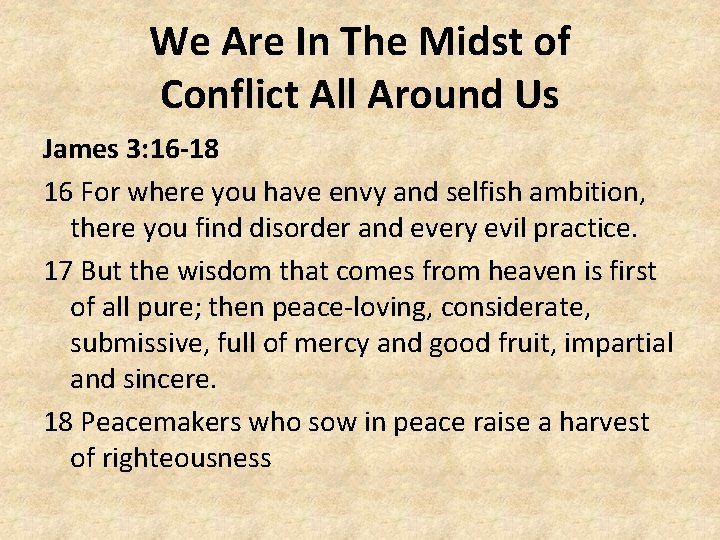 We Are In The Midst of Conflict All Around Us

James 3:16-18

16 For where you have envy and selfish ambition, there you find disorder and every evil practice.

17 But the wisdom that comes from heaven is first of all pure; then peace-loving, considerate, submissive, full of mercy and good fruit, impartial and sincere.

18 Peacemakers who sow in peace raise a harvest of righteousness